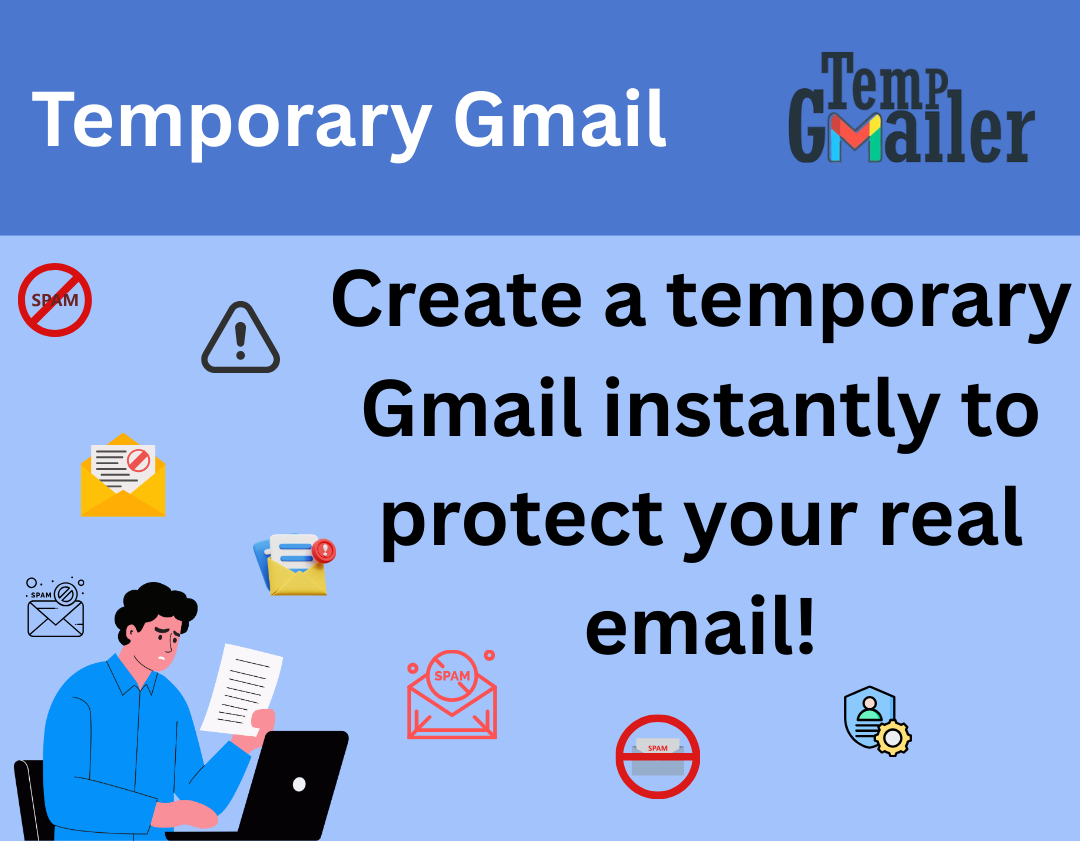 Temporary Gmail

Temp GMailer

SPAM

Create a temporary Gmail instantly to protect your real email!

SPAM

SPAM

SPAM